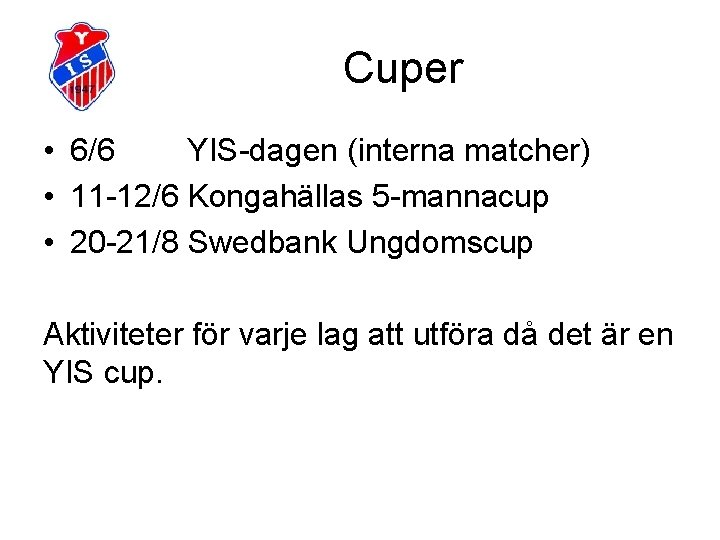 Y
IS
1947

Cuper

• 6/6 YIS-dagen (interna matcher)
• 11-12/6 Kongahällas 5-mannacup
• 20-21/8 Swedbank Ungdomscup

Aktiviteter för varje lag att utföra då det är en YIS cup.